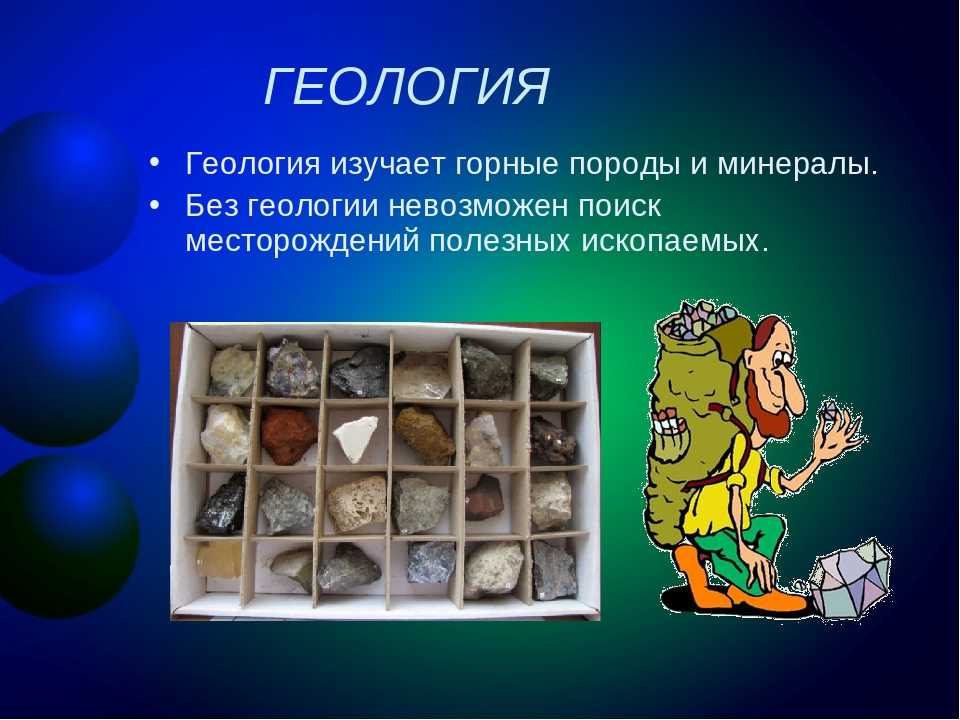 ГЕОЛОГИЯ

• Геология изучает горные породы и минералы.
• Без геологии невозможен поиск месторождений полезных ископаемых.